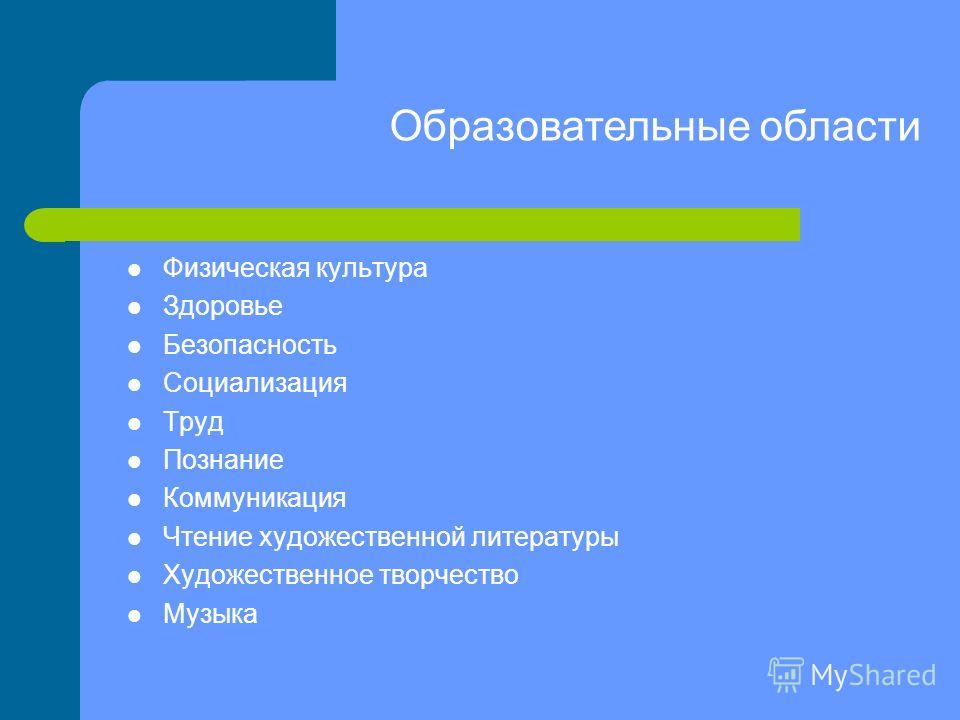 Образовательные области

- Физическая культура
- Здоровье
- Безопасность
- Социализация
- Труд
- Познание
- Коммуникация
- Чтение художественной литературы
- Художественное творчество
- Музыка

MyShared